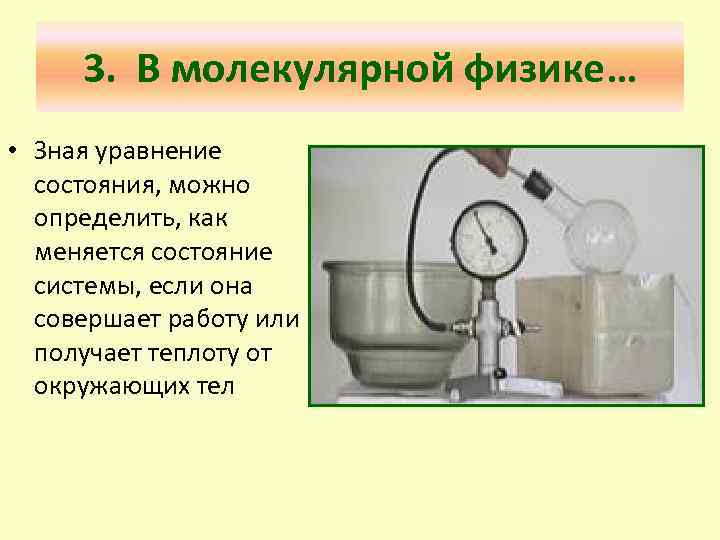 3. В молекулярной физике…

• Зная уравнение состояния, можно определить, как меняется состояние системы, если она совершает работу или получает теплоту от окружающих тел